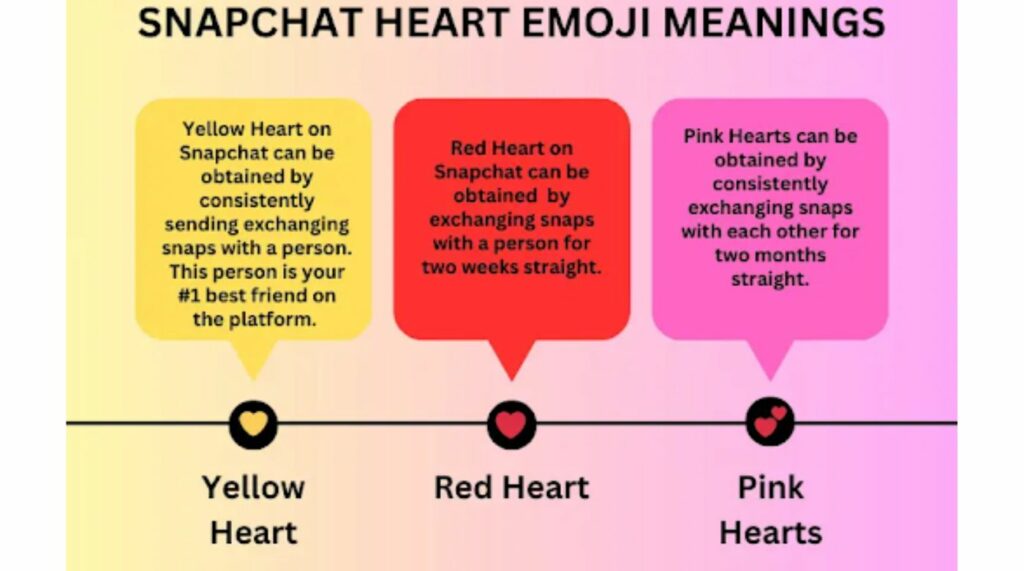 SNAPCHAT HEART EMOJI MEANINGS

Yellow Heart on Snapchat can be obtained by consistently sending exchanging snaps with a person. This person is your #1 best friend on the platform.

Red Heart on Snapchat can be obtained by exchanging snaps with a person for two weeks straight.

Pink Hearts can be obtained by consistently exchanging snaps with each other for two months straight.

Yellow Heart

Red Heart

Pink Hearts